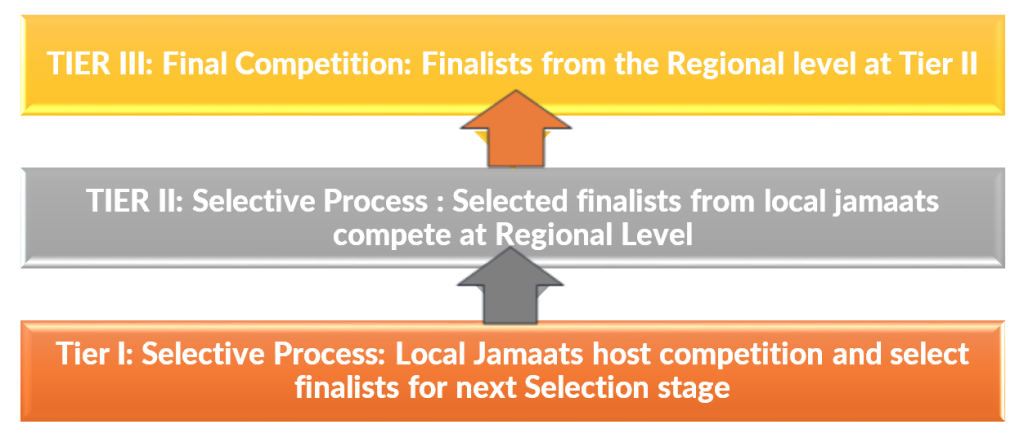 TIER III: Final Competition: Finalists from the Regional level at Tier II

TIER II: Selective Process : Selected finalists from local jamaats compete at Regional Level

Tier I: Selective Process: Local Jamaats host competition and select finalists for next Selection stage